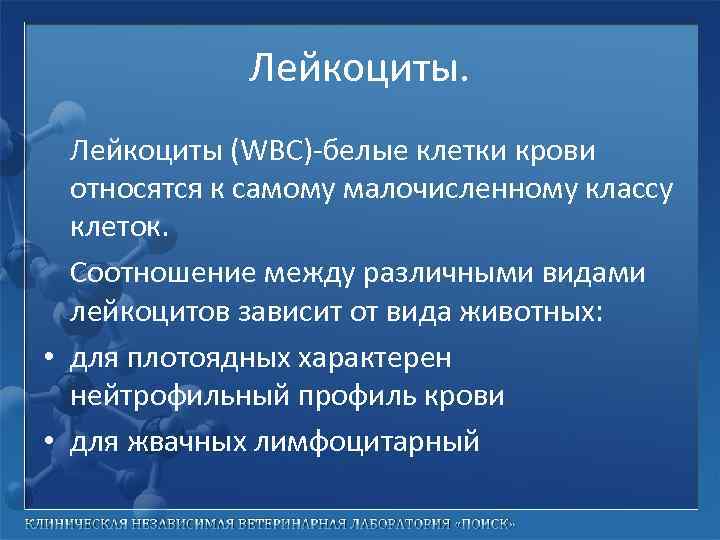 Лейкоциты.

Лейкоциты (WBC)-белые клетки крови относятся к самому малочисленному классу клеток.

Соотношение между различными видами лейкоцитов зависит от вида животных:

• для плотоядных характерен нейтрофильный профиль крови
• для жвачных лимфоцитарный

КЛИНИЧЕСКАЯ НЕЗАВИСИМАЯ ВЕТЕРИНАРНАЯ ЛАБОРАТОРИЯ «ПОИСК»